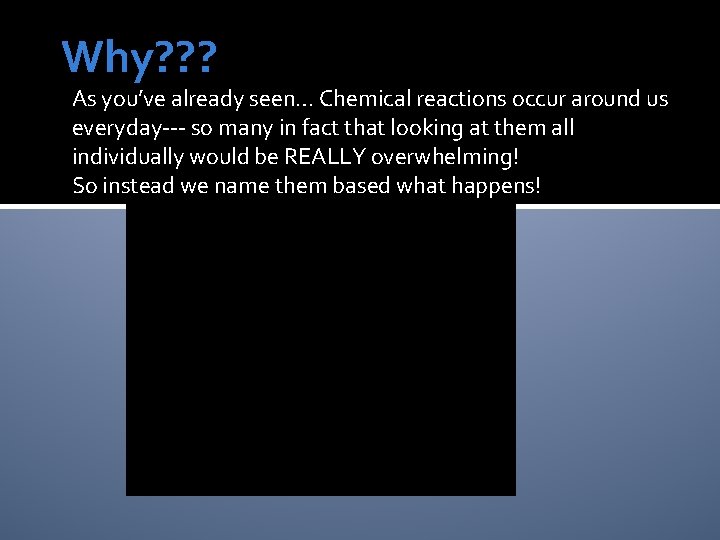 Why???

As you've already seen… Chemical reactions occur around us everyday--- so many in fact that looking at them all individually would be REALLY overwhelming!

So instead we name them based what happens!